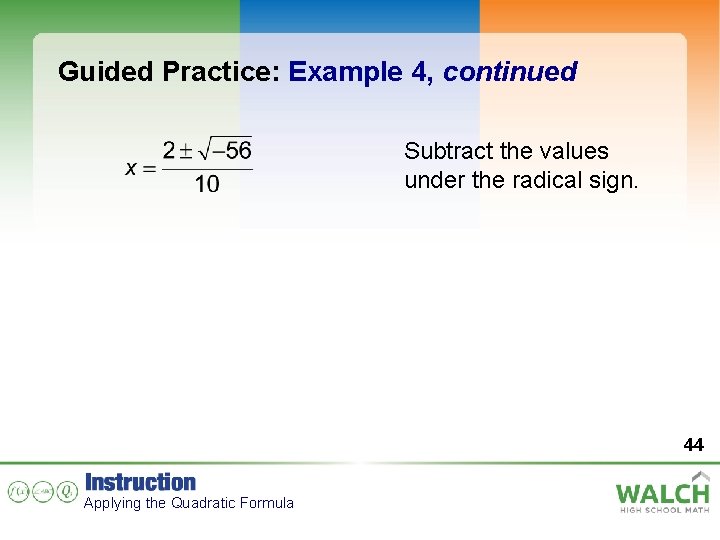 Guided Practice: Example 4, continued

$x = \frac{2 \pm \sqrt{-56}}{10}$

Subtract the values under the radical sign.

44

Instruction
Applying the Quadratic Formula

WALCH
HIGH SCHOOL MATH